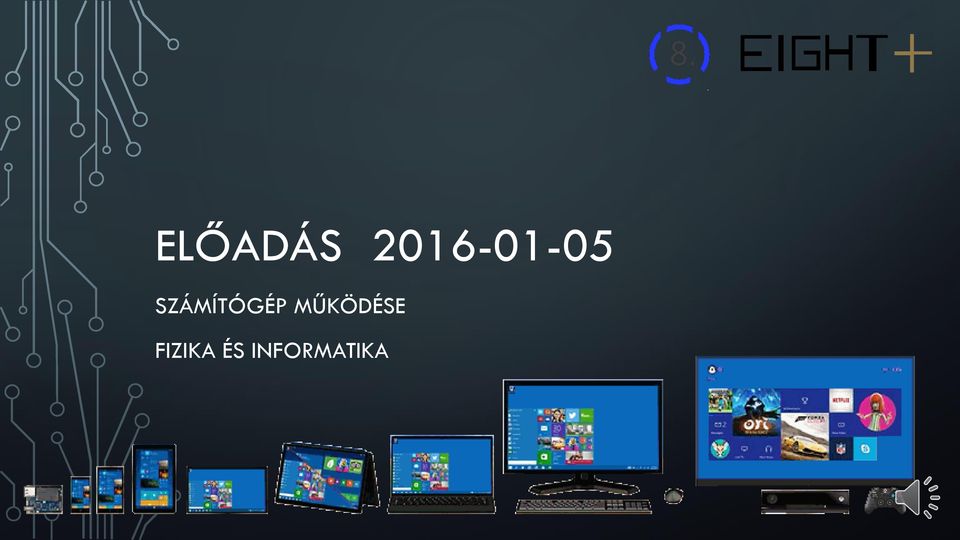 8 EIGHT+

ELŐADÁS 2016-01-05

SZÁMÍTÓGÉP MŰKÖDÉSE

FIZIKA ÉS INFORMATIKA